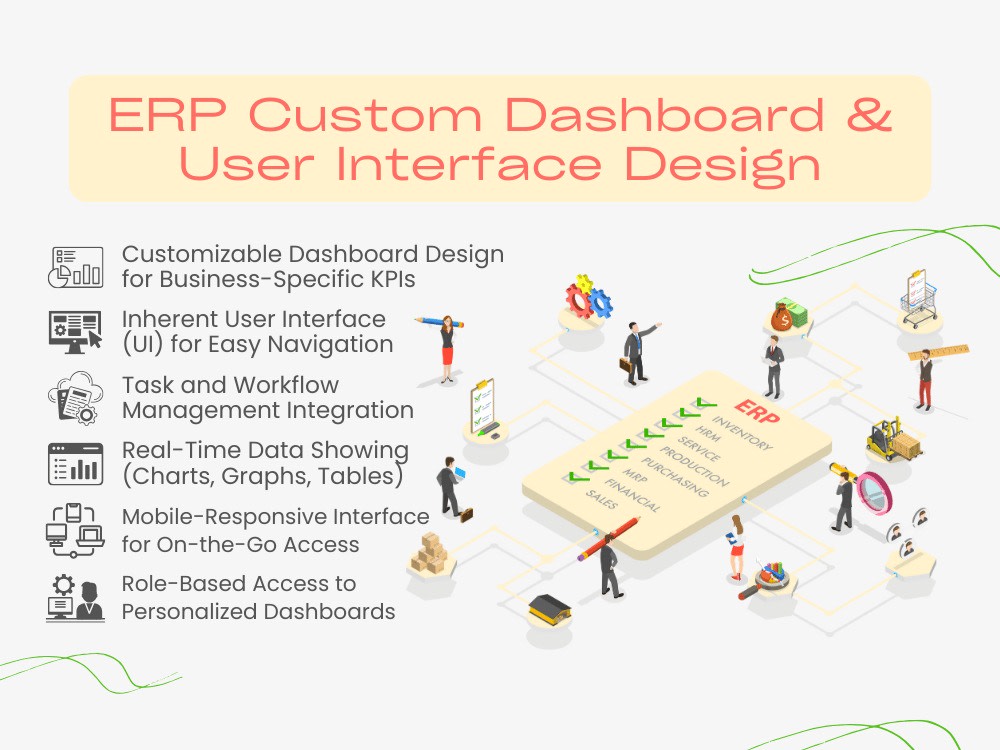 ERP Custom Dashboard & User Interface Design

Customizable Dashboard Design for Business-Specific KPIs

Inherent User Interface (UI) for Easy Navigation

Task and Workflow Management Integration

Real-Time Data Showing (Charts, Graphs, Tables)

Mobile-Responsive Interface for On-the-Go Access

Role-Based Access to Personalized Dashboards

ERP
INVENTORY
HRM
SERVICE
PRODUCTION
PURCHASING
MRP
FINANCIAL
SALES